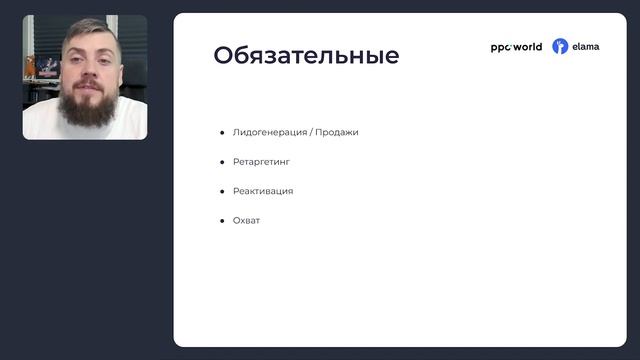 Обязательные

ppc world elama

- Лидогенерация / Продажи
- Ретаргетинг
- Реактивация
- Охват